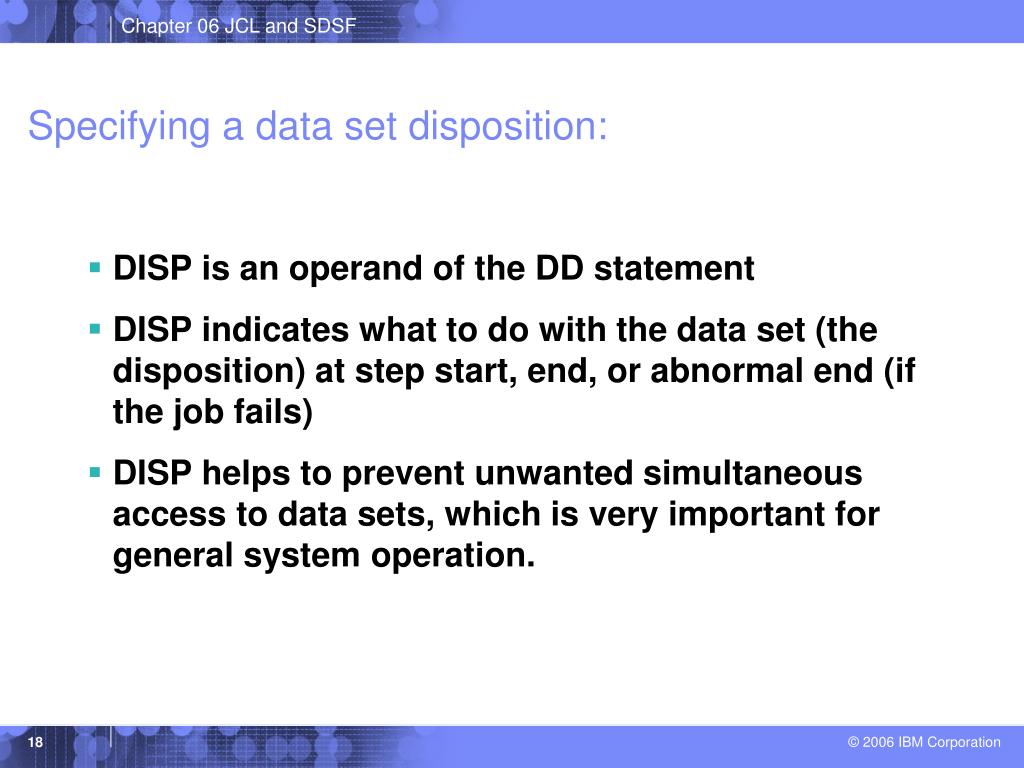 Chapter 06 JCL and SDSF

Specifying a data set disposition:

▪ DISP is an operand of the DD statement

▪ DISP indicates what to do with the data set (the disposition) at step start, end, or abnormal end (if the job fails)

▪ DISP helps to prevent unwanted simultaneous access to data sets, which is very important for general system operation.

18

© 2006 IBM Corporation